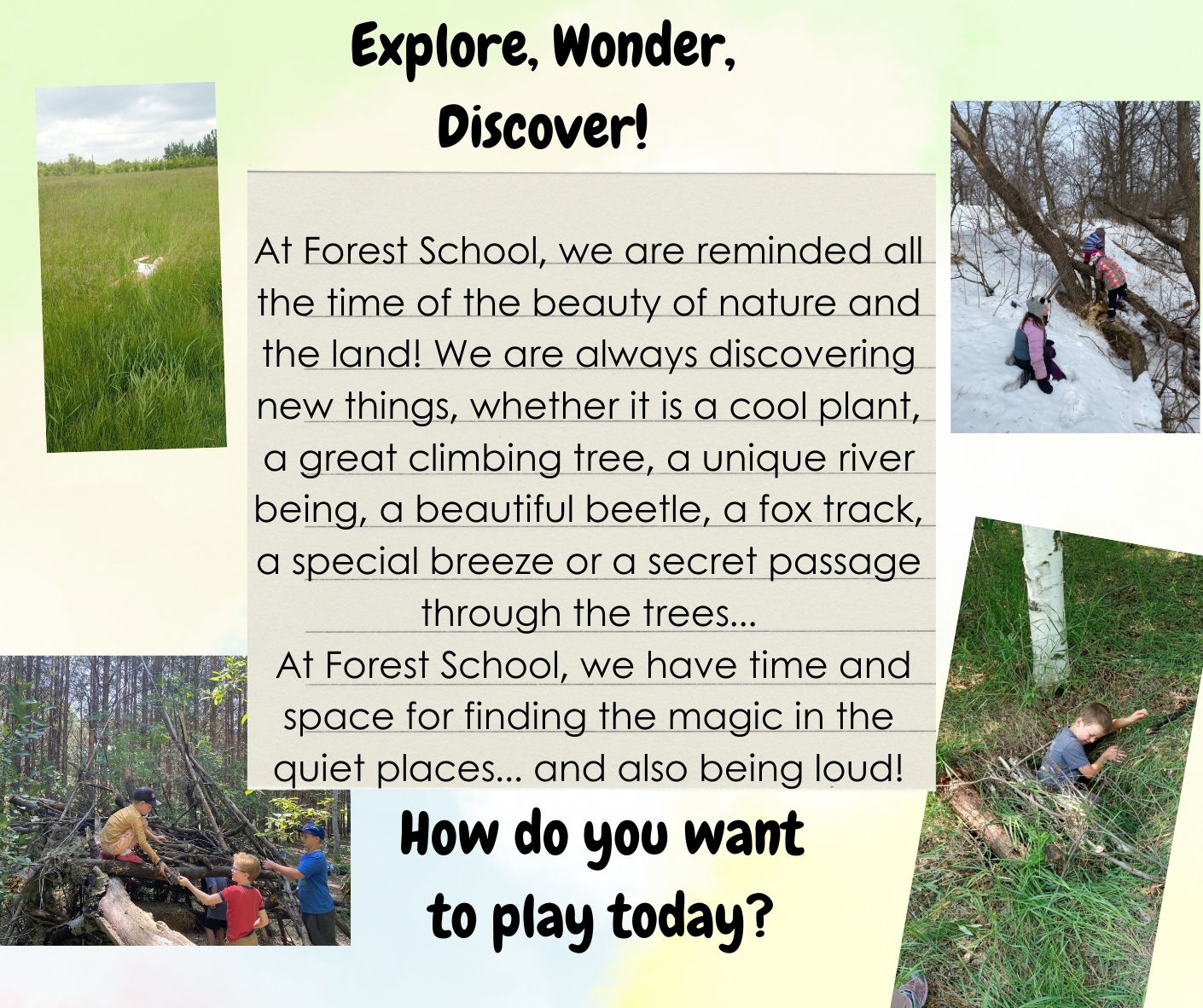 Explore, Wonder, Discover!

At Forest School, we are reminded all the time of the beauty of nature and the land! We are always discovering new things, whether it is a cool plant, a great climbing tree, a unique river being, a beautiful beetle, a fox track, a special breeze or a secret passage through the trees...
At Forest School, we have time and space for finding the magic in the quiet places... and also being loud!

How do you want to play today?